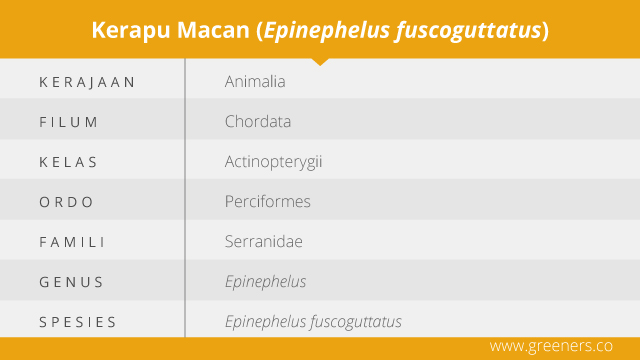 Kerapu Macan (Epinephelus fuscoguttatus)

| KERAJAAN | Animalia |
|---|---|
| FILUM | Chordata |
| KELAS | Actinopterygii |
| ORDO | Perciformes |
| FAMILI | Serranidae |
| GENUS | Epinephelus |
| SPESIES | Epinephelus fuscoguttatus |

www.greeners.co